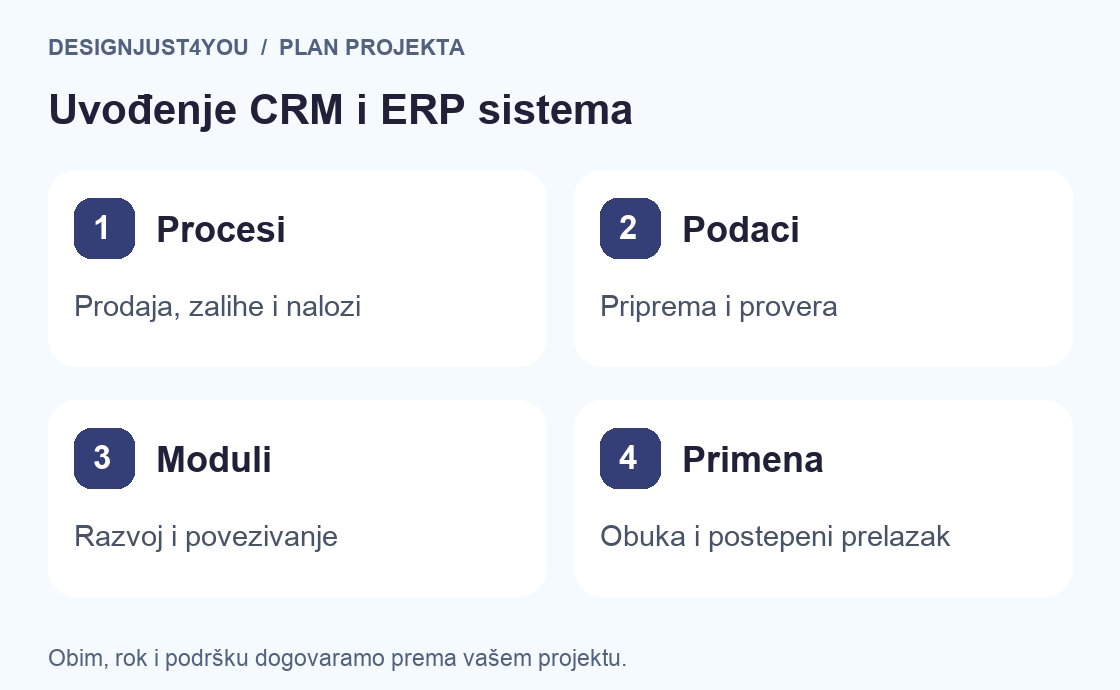 DESIGNJUST4YOU / PLAN PROJEKTA

Uvođenje CRM i ERP sistema

1 Procesi

Prodaja, zalihe i nalozi

2 Podaci

Priprema i provera

3 Moduli

Razvoj i povezivanje

4 Primena

Obuka i postepeni prelazak

Obim, rok i podršku dogovaramo prema vašem projektu.